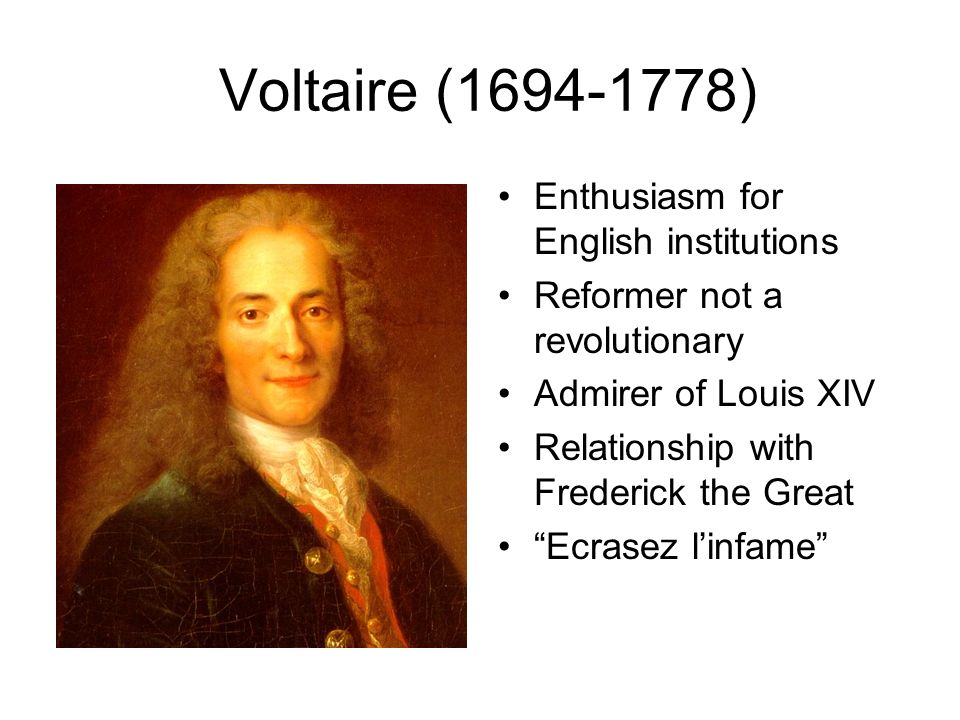 Voltaire (1694-1778)

• Enthusiasm for English institutions
• Reformer not a revolutionary
• Admirer of Louis XIV
• Relationship with Frederick the Great
• “Ecrasez l’infame”